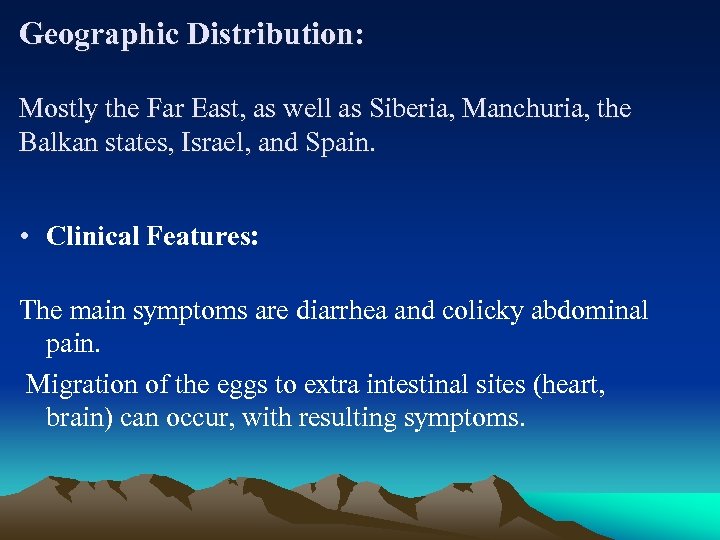 Geographic Distribution:

Mostly the Far East, as well as Siberia, Manchuria, the Balkan states, Israel, and Spain.

• Clinical Features:

The main symptoms are diarrhea and colicky abdominal pain.

Migration of the eggs to extra intestinal sites (heart, brain) can occur, with resulting symptoms.